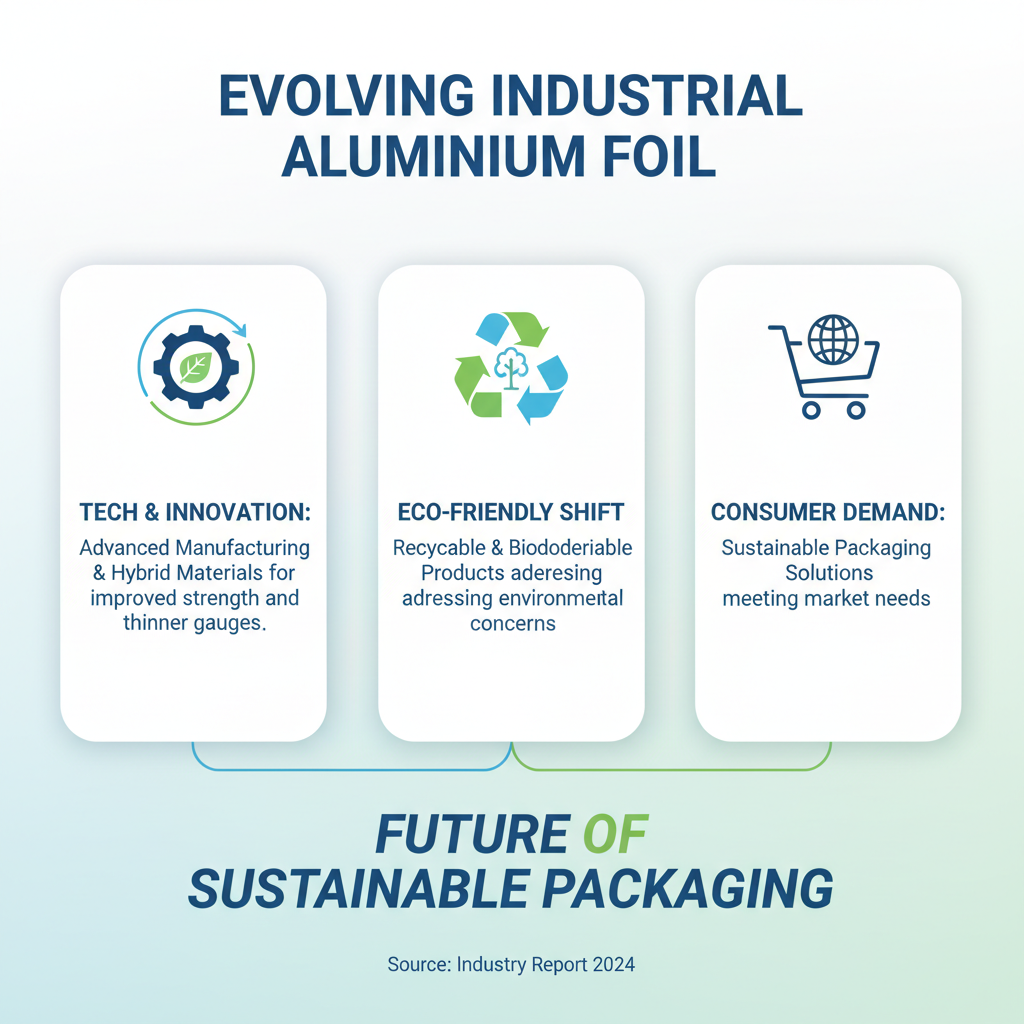 EVOLVING INDUSTRIAL ALUMINIUM FOIL

TECH & INNOVATION:
Advanced Manufacturing & Hybrid Materials for improved strength and thinner gauges.

ECO-FRIENDLY SHIFT
Recycable & Biododeriable Products aderesing adressing environmental concerns

CONSUMER DEMAND:
Sustainable Packaging Solutions meeting market needs

FUTURE OF SUSTAINABLE PACKAGING

Source: Industry Report 2024